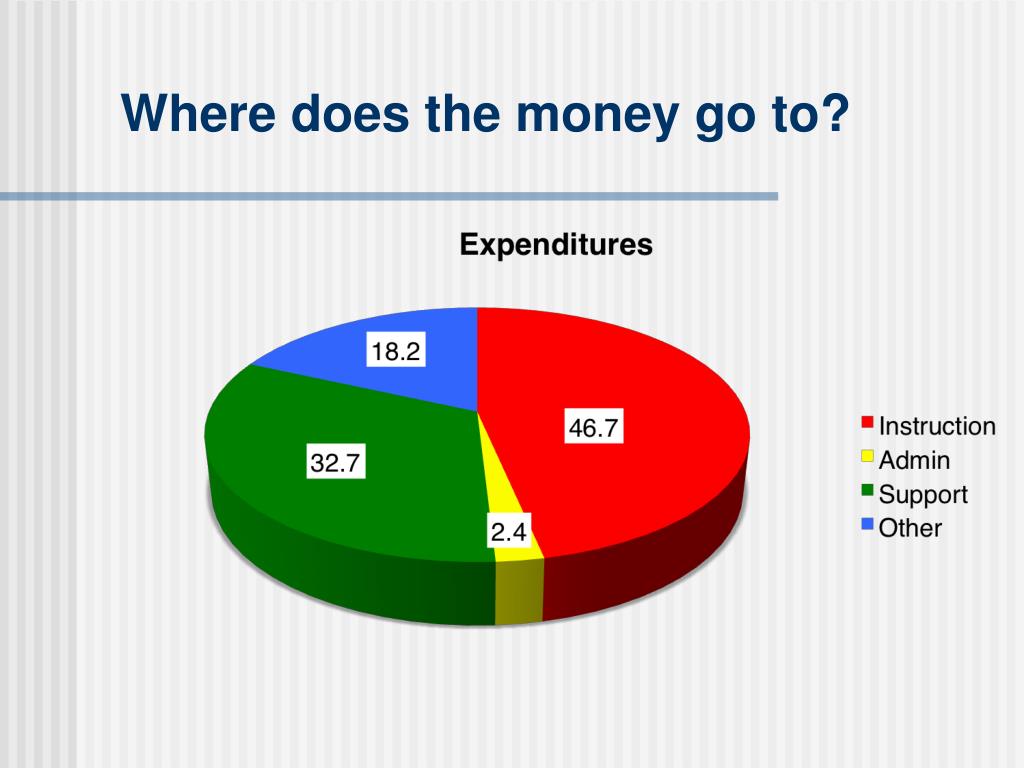 Where does the money go to?

Expenditures

18.2

46.7

32.7

2.4

Instruction
Admin
Support
Other